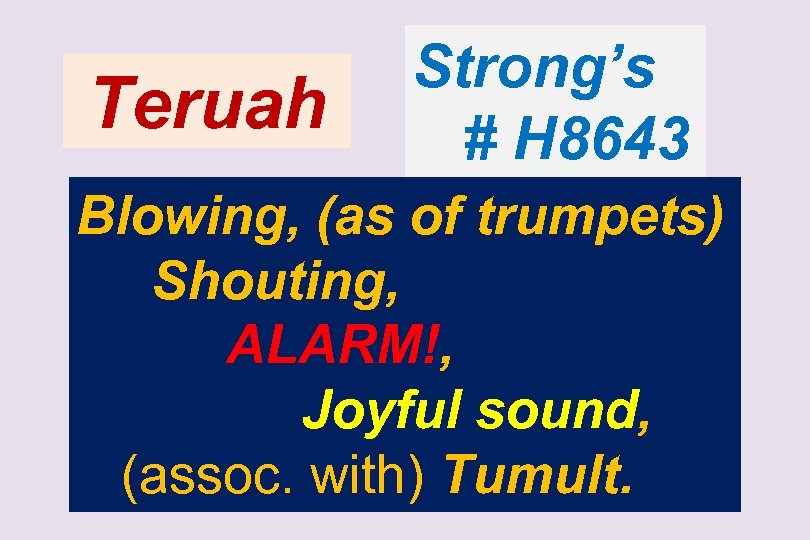 Teruah

Strong's # H8643

Blowing, (as of trumpets)
Shouting,
ALARM!,
Joyful sound,
(assoc. with) Tumult.